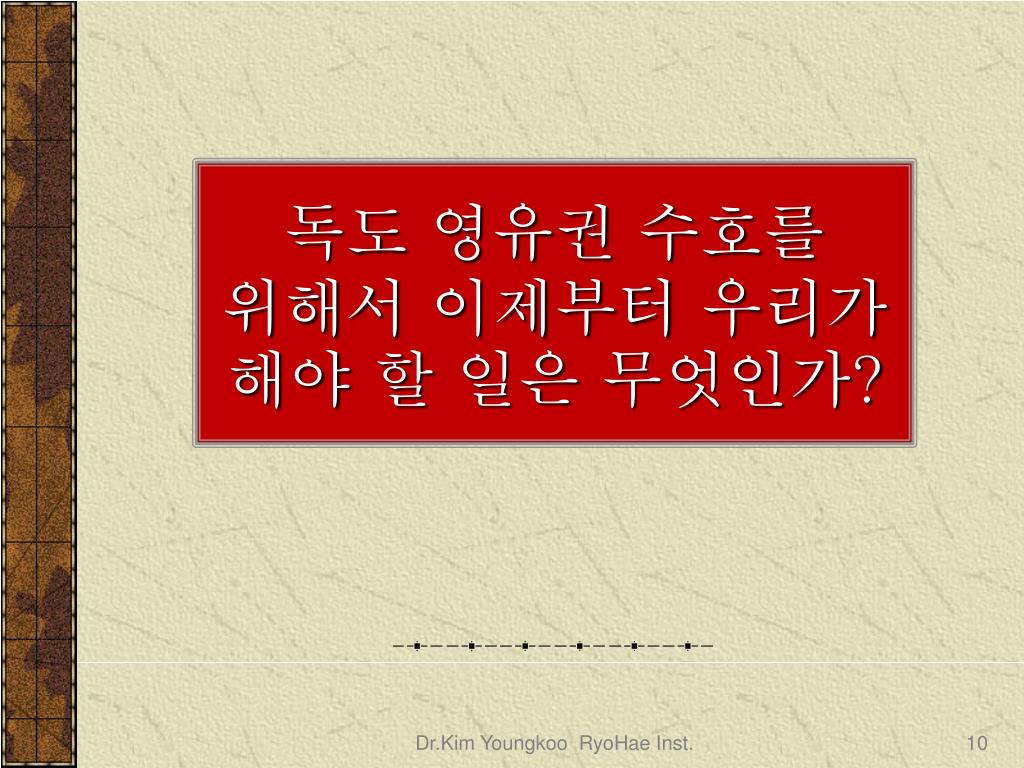 독도 영유권 수호를 위해서 이제부터 우리가 해야 할 일은 무엇인가?

Dr.Kim Youngkoo RyoHae Inst.

10